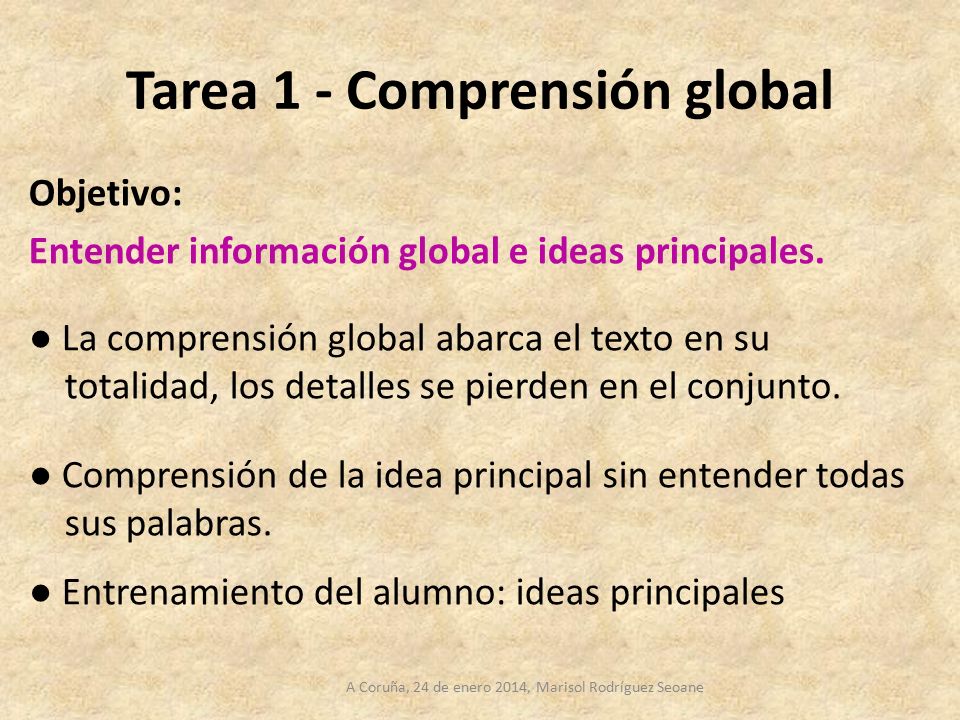 Tarea 1 - Comprensión global

Objetivo:

Entender información global e ideas principales.

● La comprensión global abarca el texto en su totalidad, los detalles se pierden en el conjunto.

● Comprensión de la idea principal sin entender todas sus palabras.

● Entrenamiento del alumno: ideas principales

A Coruña, 24 de enero 2014, Marisol Rodríguez Seoane